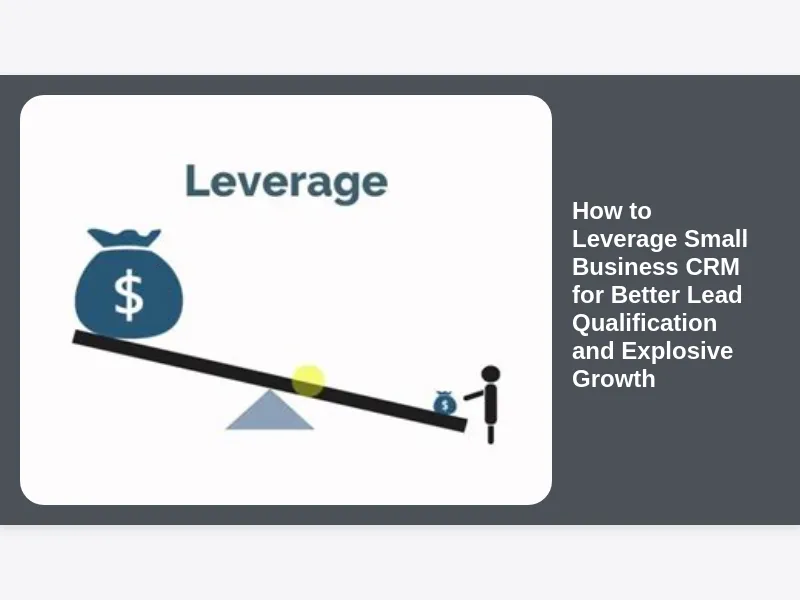 Leverage

$

$

How to Leverage Small Business CRM for Better Lead Qualification and Explosive Growth